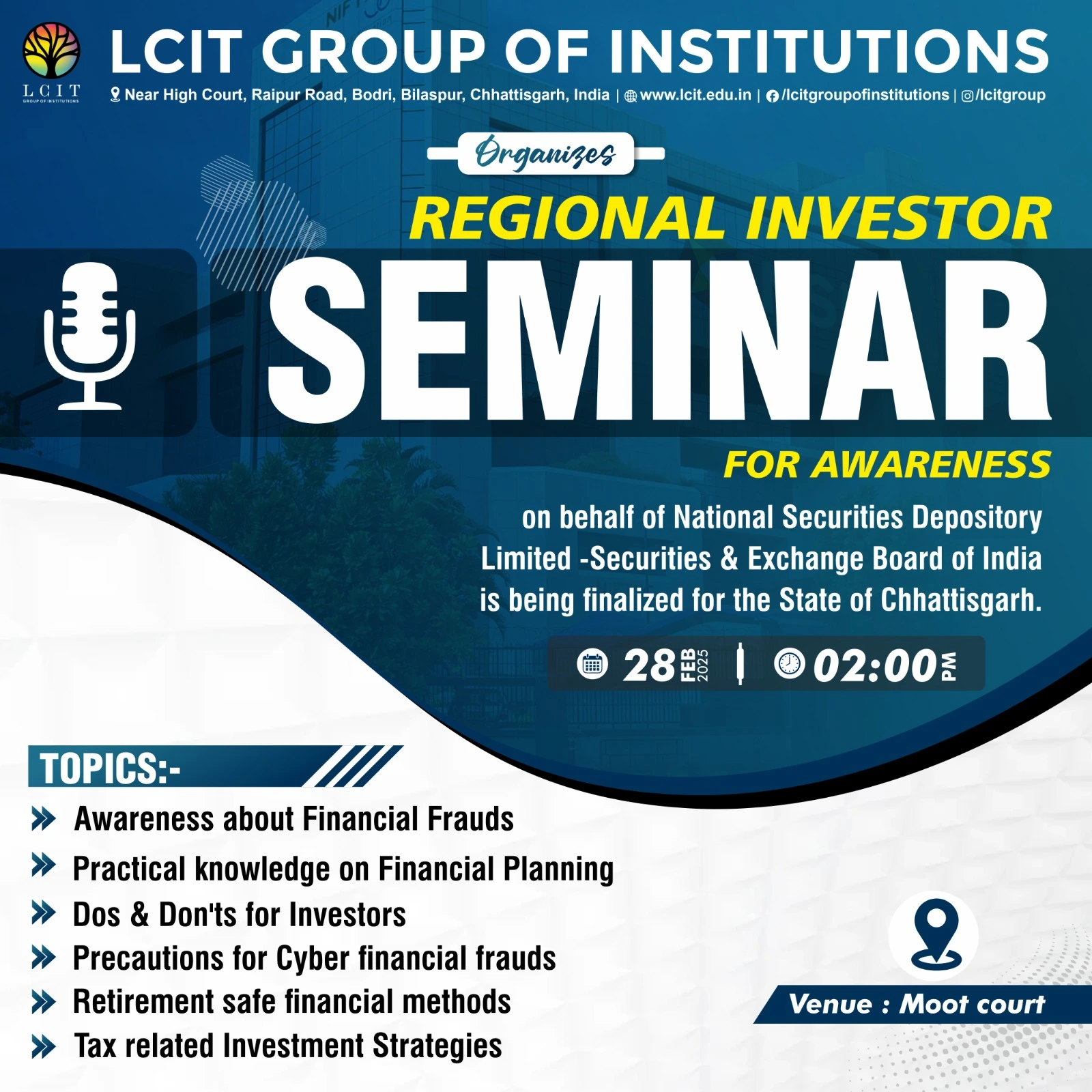 LCIT
GROUP OF INSTITUTIONS

LCIT GROUP OF INSTITUTIONS

Near High Court, Raipur Road, Bodri, Bilaspur, Chhattisgarh, India | www.lcit.edu.in | /lcitgroupofinstitutions | /lcitgroup

Organizes

REGIONAL INVESTOR

SEMINAR

FOR AWARENESS

on behalf of National Securities Depository Limited -Securities & Exchange Board of India is being finalized for the State of Chhattisgarh.

28 FEB 2025 | 02:00 PM

TOPICS:-

Awareness about Financial Frauds

Practical knowledge on Financial Planning

Dos & Don'ts for Investors

Precautions for Cyber financial frauds

Retirement safe financial methods

Tax related Investment Strategies

Venue : Moot court